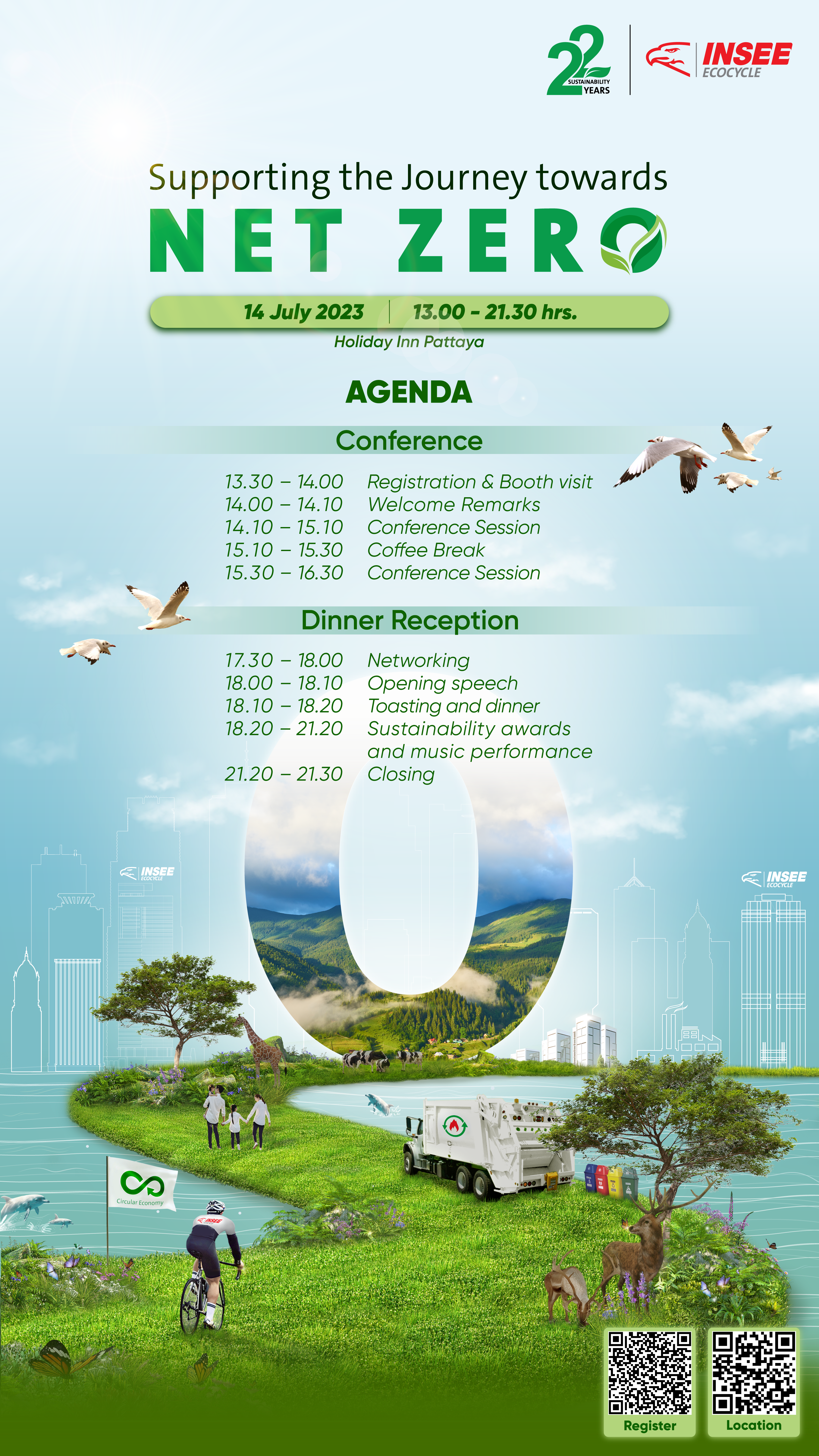 22 SUSTAINABILITY YEARS

INSEE ECOCYCLE

Supporting the Journey towards

NET ZERO

14 July 2023 | 13.00 - 21.30 hrs.

Holiday Inn Pattaya

AGENDA

Conference

13.30 – 14.00 Registration & Booth visit
14.00 – 14.10 Welcome Remarks
14.10 – 15.10 Conference Session
15.10 – 15.30 Coffee Break
15.30 – 16.30 Conference Session

Dinner Reception

17.30 – 18.00 Networking
18.00 – 18.10 Opening speech
18.10 – 18.20 Toasting and dinner
18.20 – 21.20 Sustainability awards and music performance
21.20 – 21.30 Closing

INSEE ECOCYCLE

INSEE ECOCYCLE

Circular Economy

INSEE

Register

Location